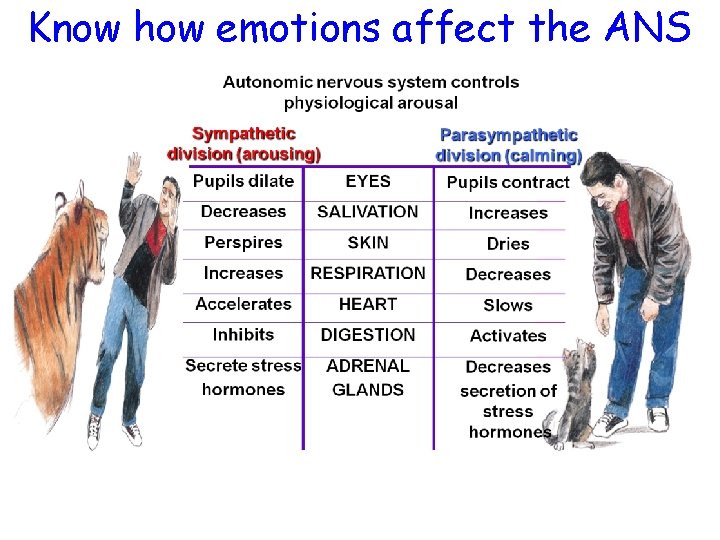 Know how emotions affect the ANS

Autonomic nervous system controls physiological arousal

| Sympathetic division (arousing) | | Parasympathetic division (calming) |
|---|---|---|
| Pupils dilate | EYES | Pupils contract |
| Decreases | SALIVATION | Increases |
| Perspires | SKIN | Dries |
| Increases | RESPIRATION | Decreases |
| Accelerates | HEART | Slows |
| Inhibits | DIGESTION | Activates |
| Secrete stress hormones | ADRENAL GLANDS | Decreases secretion of stress hormones |